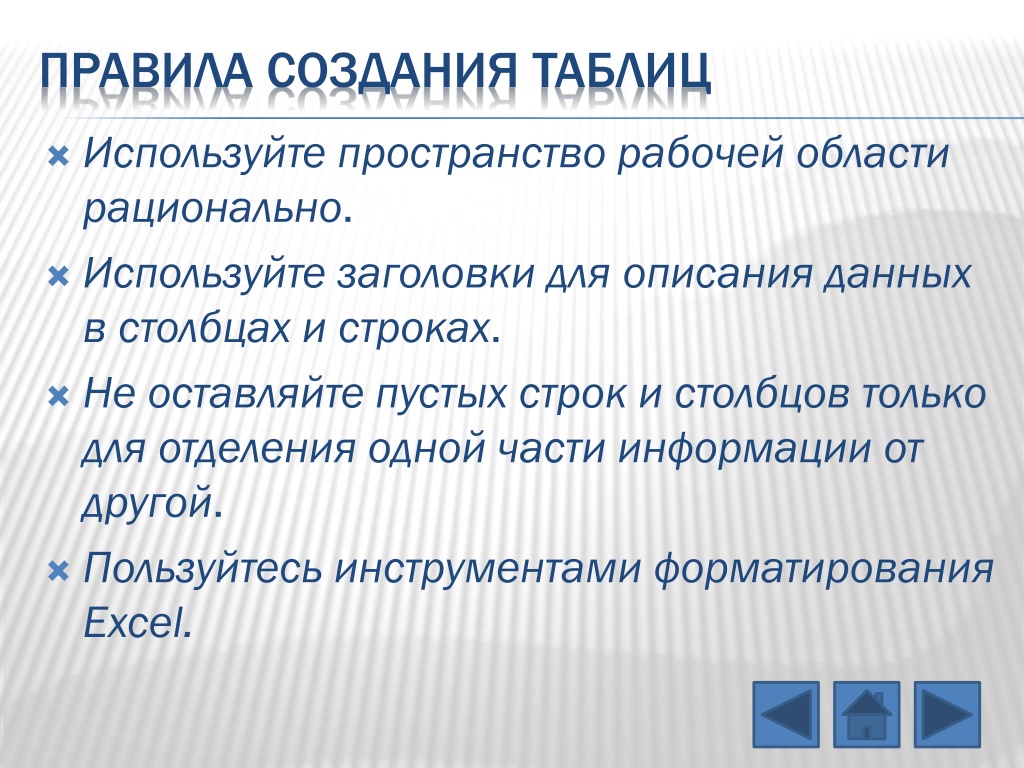 ПРАВИЛА СОЗДАНИЯ ТАБЛИЦ

Используйте пространство рабочей области рационально.

Используйте заголовки для описания данных в столбцах и строках.

Не оставляйте пустых строк и столбцов только для отделения одной части информации от другой.

Пользуйтесь инструментами форматирования Excel.